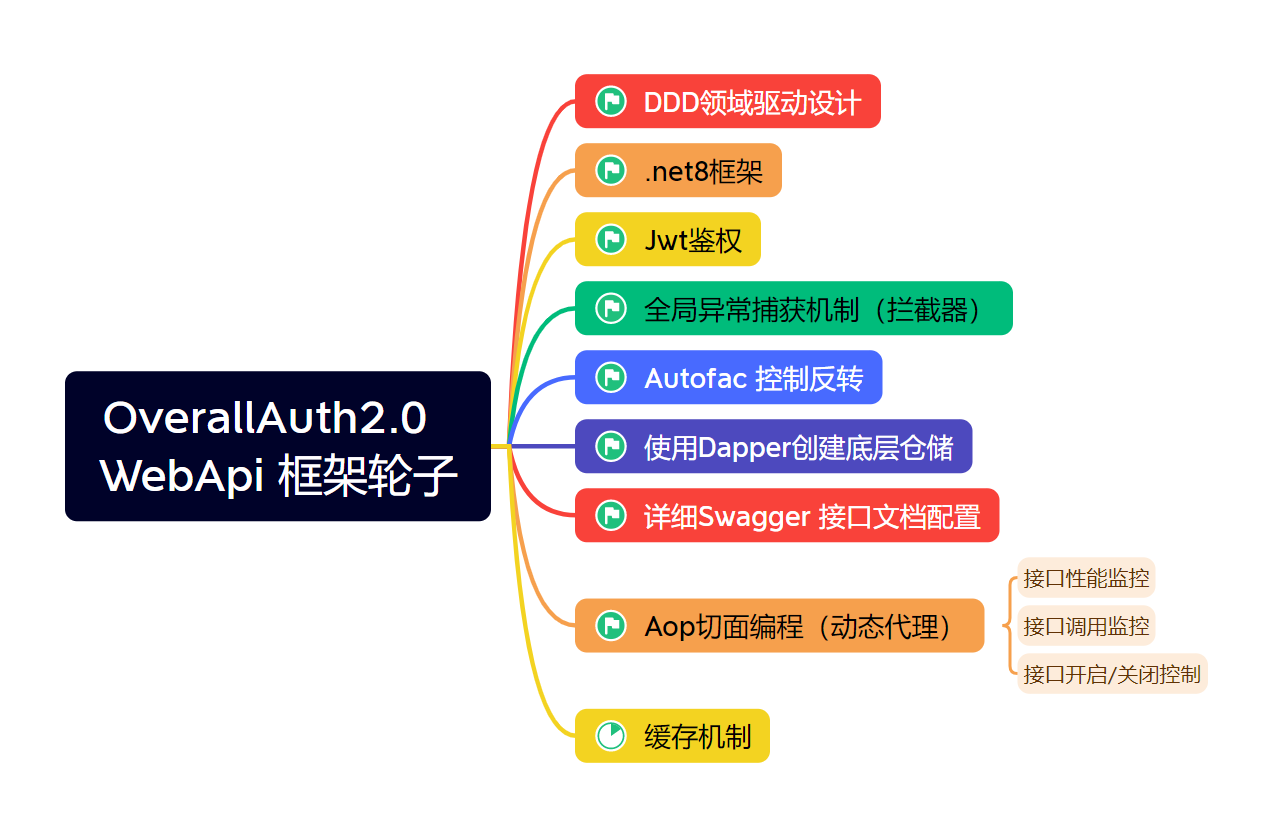 OverallAuth2.0
WebApi 框架轮子

DDD领域驱动设计

.net8框架

Jwt鉴权

全局异常捕获机制（拦截器）

Autofac 控制反转

使用Dapper创建底层仓储

详细Swagger 接口文档配置

Aop切面编程（动态代理）

接口性能监控

接口调用监控

接口开启/关闭控制

缓存机制